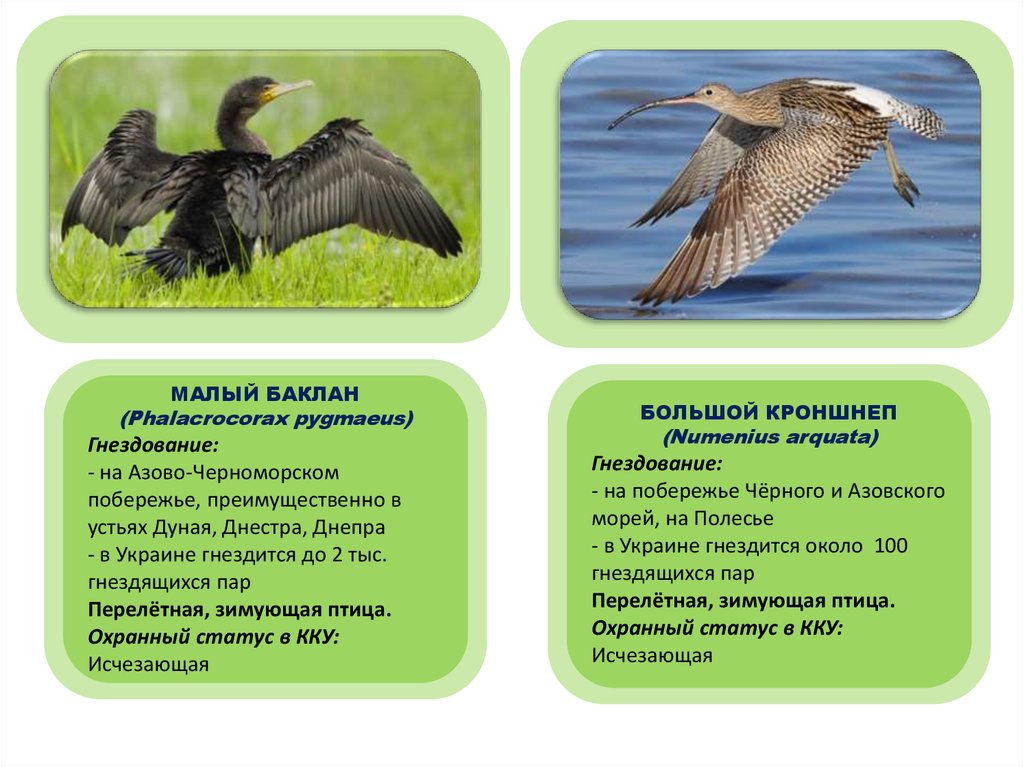 МАЛЫЙ БАКЛАН
(Phalacrocorax pygmaeus)
Гнездование:
- на Азово-Черноморском побережье, преимущественно в устьях Дуная, Днестра, Днепра
- в Украине гнездится до 2 тыс. гнездящихся пар
Перелётная, зимующая птица.
Охранный статус в ККУ:
Исчезающая

БОЛЬШОЙ КРОНШНЕП
(Numenius arquata)
Гнездование:
- на побережье Чёрного и Азовского морей, на Полесье
- в Украине гнездится около 100 гнездящихся пар
Перелётная, зимующая птица.
Охранный статус в ККУ:
Исчезающая